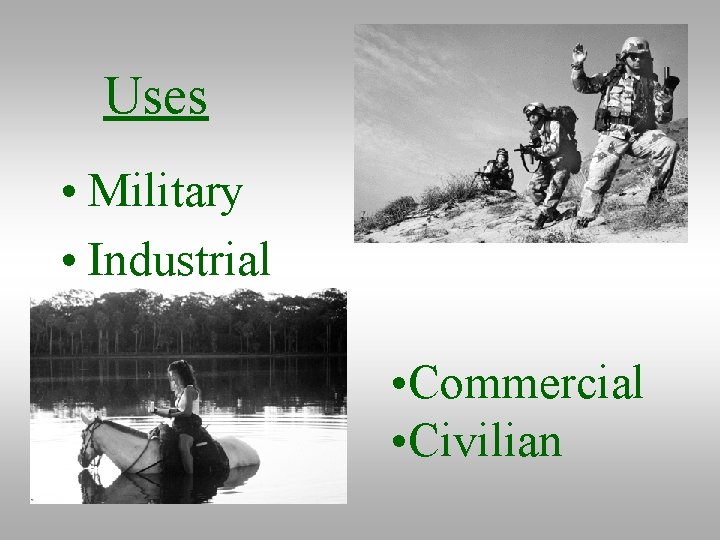 Uses

• Military
• Industrial

•Commercial
•Civilian